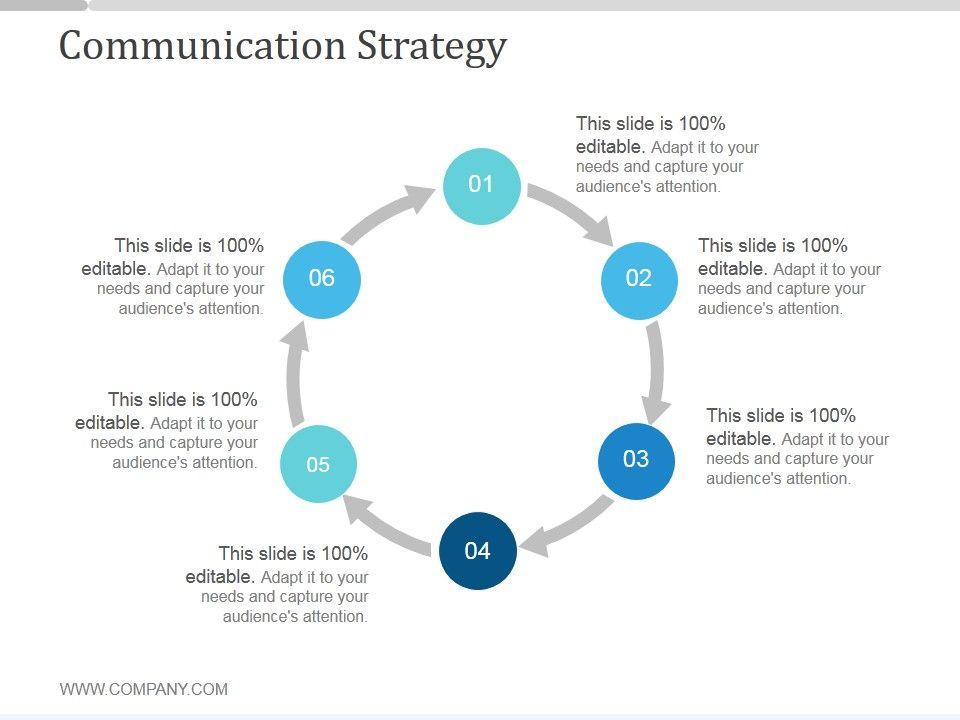 Communication Strategy

01

This slide is 100% editable. Adapt it to your needs and capture your audience's attention.

02

This slide is 100% editable. Adapt it to your needs and capture your audience's attention.

03

This slide is 100% editable. Adapt it to your needs and capture your audience's attention.

04

This slide is 100% editable. Adapt it to your needs and capture your audience's attention.

05

This slide is 100% editable. Adapt it to your needs and capture your audience's attention.

06

This slide is 100% editable. Adapt it to your needs and capture your audience's attention.

WWW.COMPANY.COM